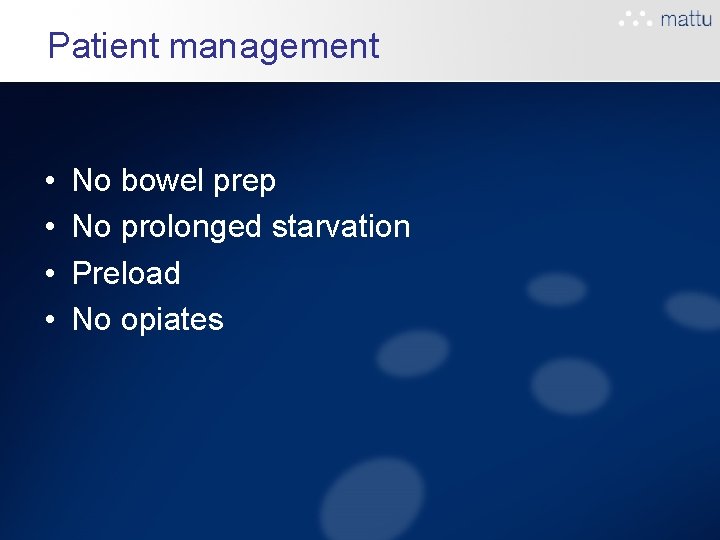 mattu

Patient management

• No bowel prep
• No prolonged starvation
• Preload
• No opiates